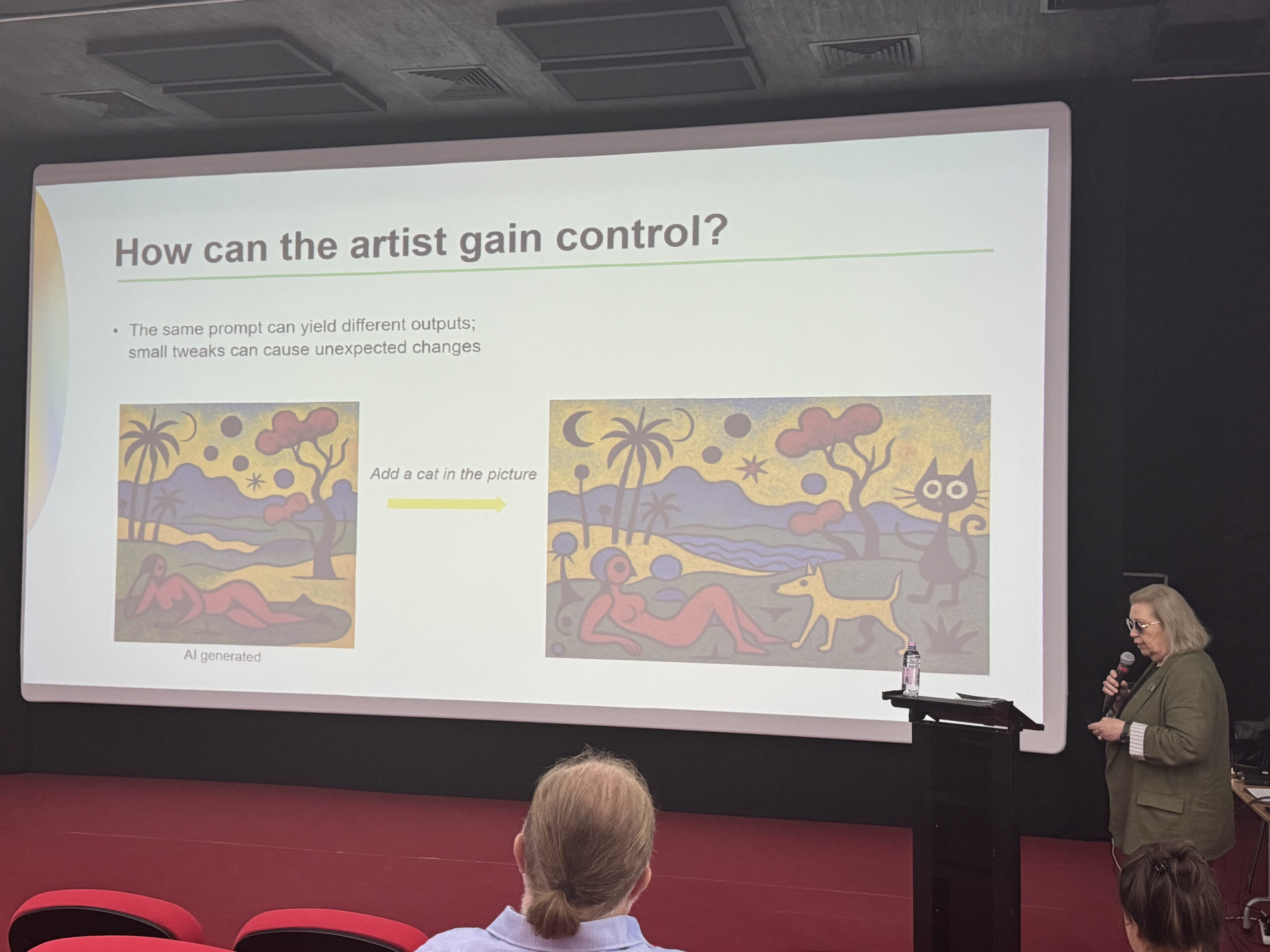 How can the artist gain control?

• The same prompt can yield different outputs; small tweaks can cause unexpected changes

Add a cat in the picture

AI generated